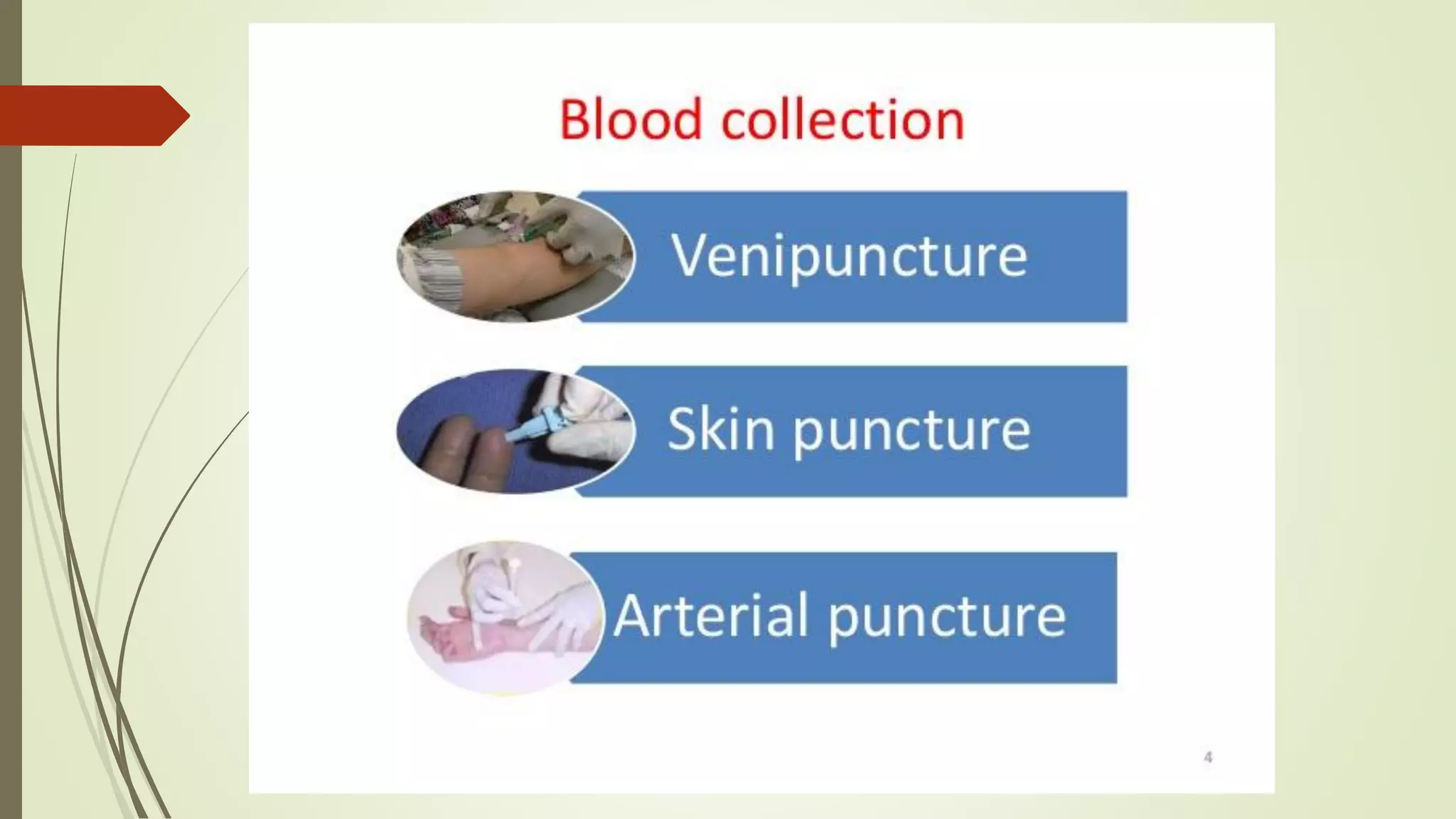 Blood collection

Venipuncture

Skin puncture

Arterial puncture

4